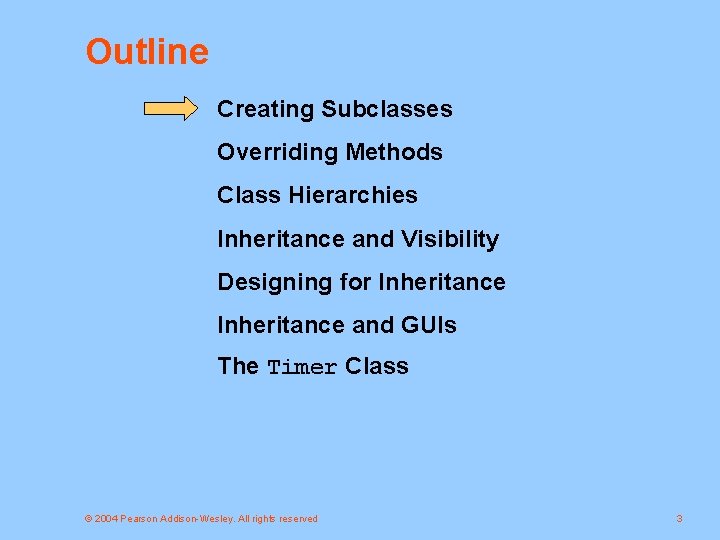 Outline

Creating Subclasses

Overriding Methods

Class Hierarchies

Inheritance and Visibility

Designing for Inheritance

Inheritance and GUIs

The Timer Class

© 2004 Pearson Addison-Wesley. All rights reserved

3